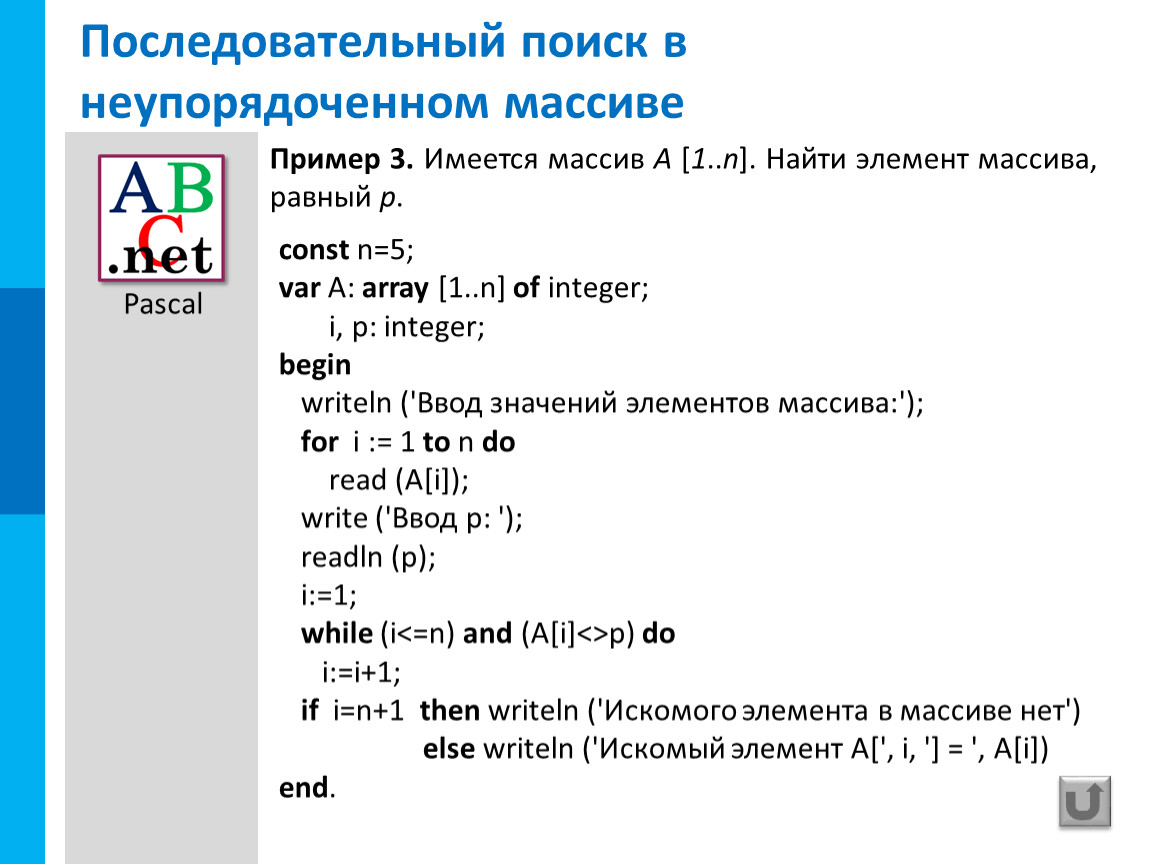 Последовательный поиск в неупорядоченном массиве

ABC.net
Pascal

Пример 3. Имеется массив A [1..n]. Найти элемент массива, равный p.

const n=5;
var A: array [1..n] of integer;
i, p: integer;
begin
writeln ('Ввод значений элементов массива:');
for i := 1 to n do
read (A[i]);
write ('Ввод p: ');
readln (p);
i:=1;
while (i<=n) and (A[i]<>p) do
i:=i+1;
if i=n+1 then writeln ('Искомого элемента в массиве нет')
else writeln ('Искомый элемент A[', i, '] = ', A[i])
end.